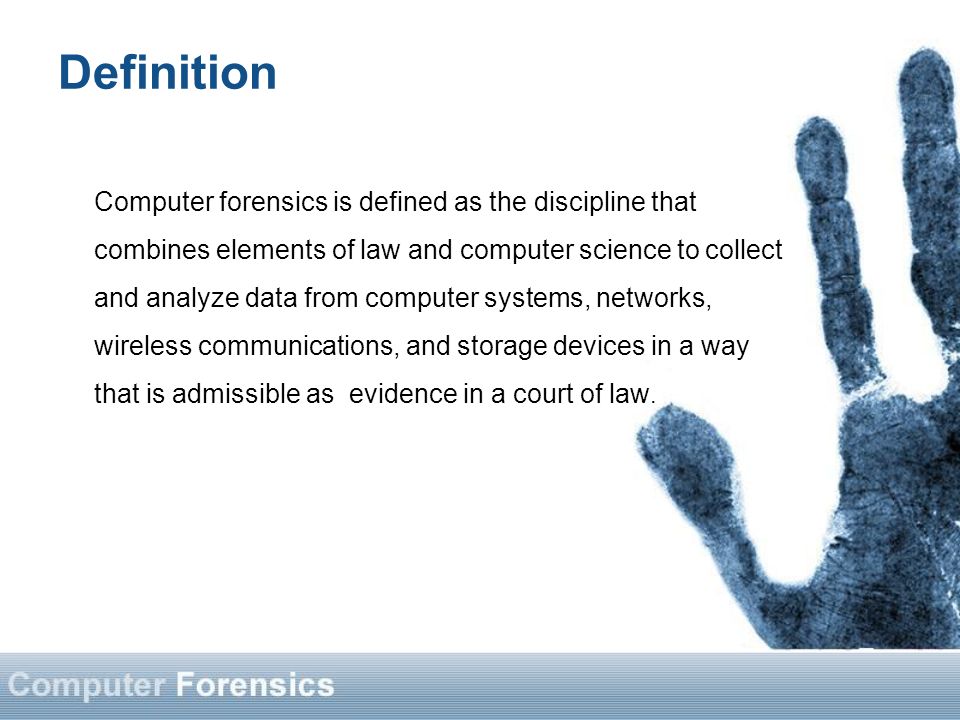 Definition

Computer forensics is defined as the discipline that combines elements of law and computer science to collect and analyze data from computer systems, networks, wireless communications, and storage devices in a way that is admissible as  evidence in a court of law.

Computer Forensics